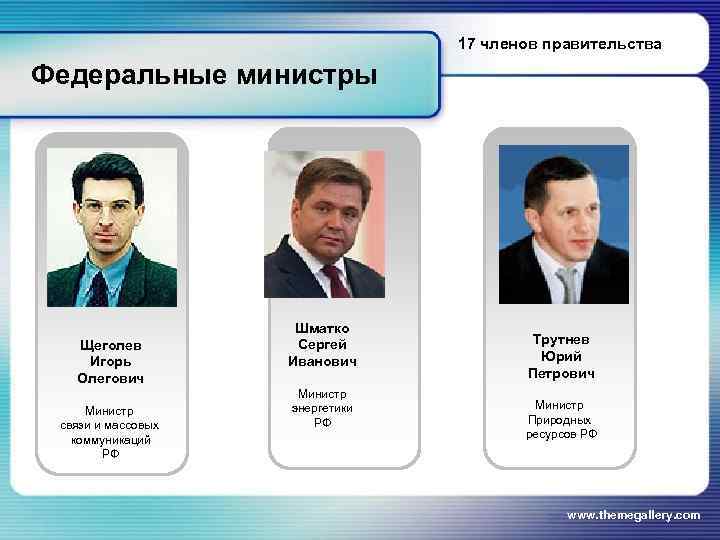 17 членов правительства

Федеральные министры

Щеголев Игорь Олегович

Министр связи и массовых коммуникаций РФ

Шматко Сергей Иванович

Министр энергетики РФ

Трутнев Юрий Петрович

Министр Природных ресурсов РФ

www.themegallery.com